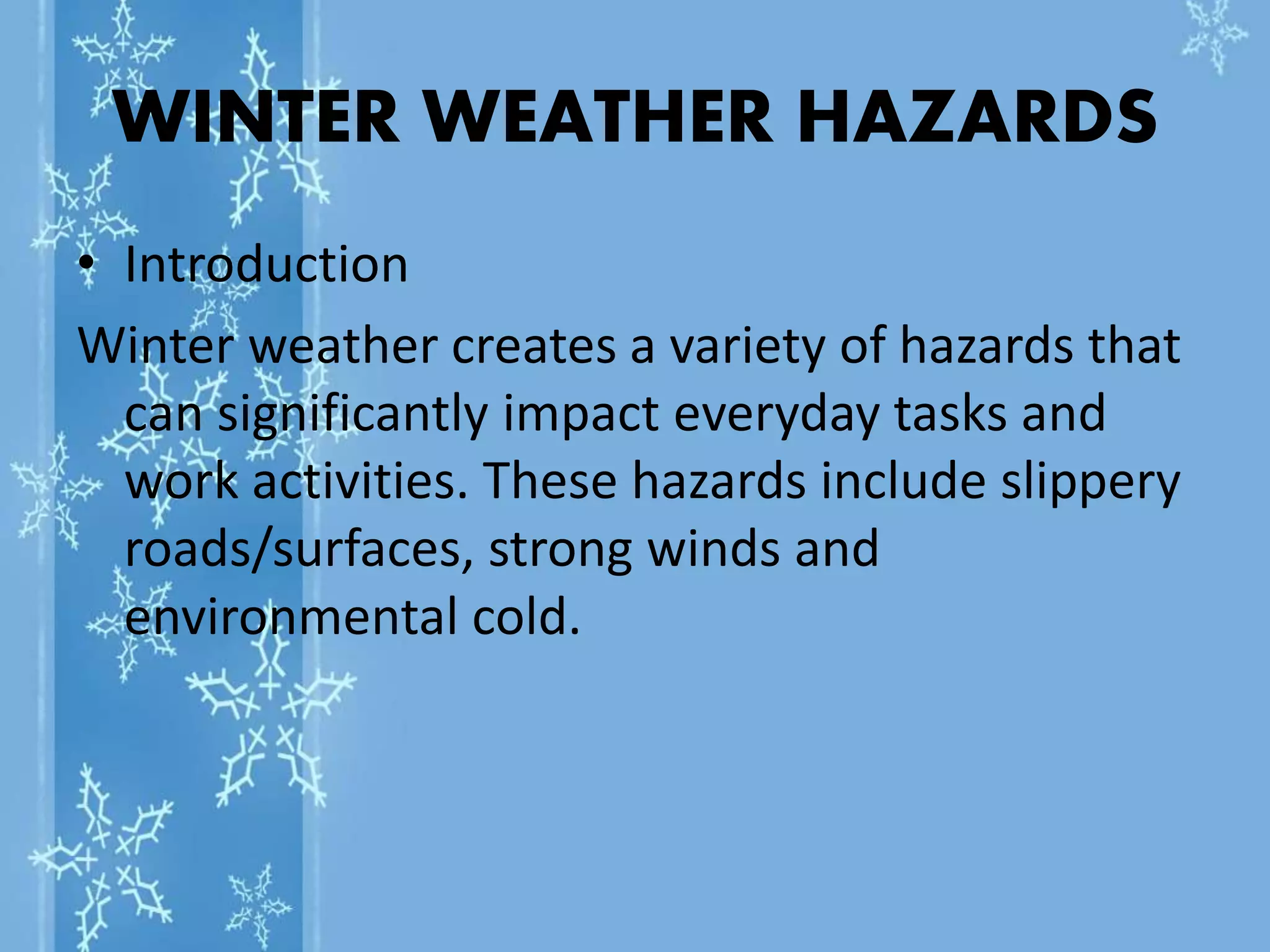 WINTER WEATHER HAZARDS

• Introduction

Winter weather creates a variety of hazards that can significantly impact everyday tasks and work activities. These hazards include slippery roads/surfaces, strong winds and environmental cold.